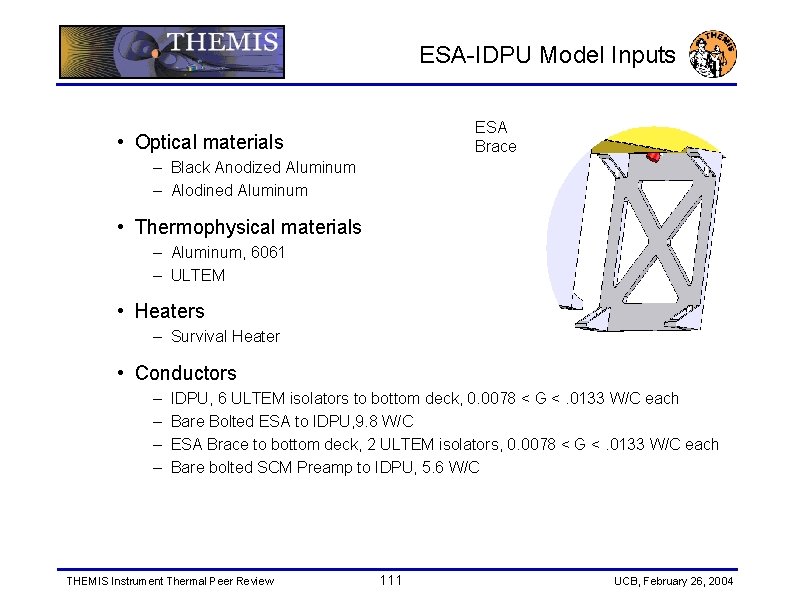 THEMIS

ESA-IDPU Model Inputs

THEMIS

ESA Brace

• Optical materials
– Black Anodized Aluminum
– Alodined Aluminum

• Thermophysical materials
– Aluminum, 6061
– ULTEM

• Heaters
– Survival Heater

• Conductors
– IDPU, 6 ULTEM isolators to bottom deck, 0.0078 < G < .0133 W/C each
– Bare Bolted ESA to IDPU,9.8 W/C
– ESA Brace to bottom deck, 2 ULTEM isolators, 0.0078 < G < .0133 W/C each
– Bare bolted SCM Preamp to IDPU, 5.6 W/C

THEMIS Instrument Thermal Peer Review

111

UCB, February 26, 2004